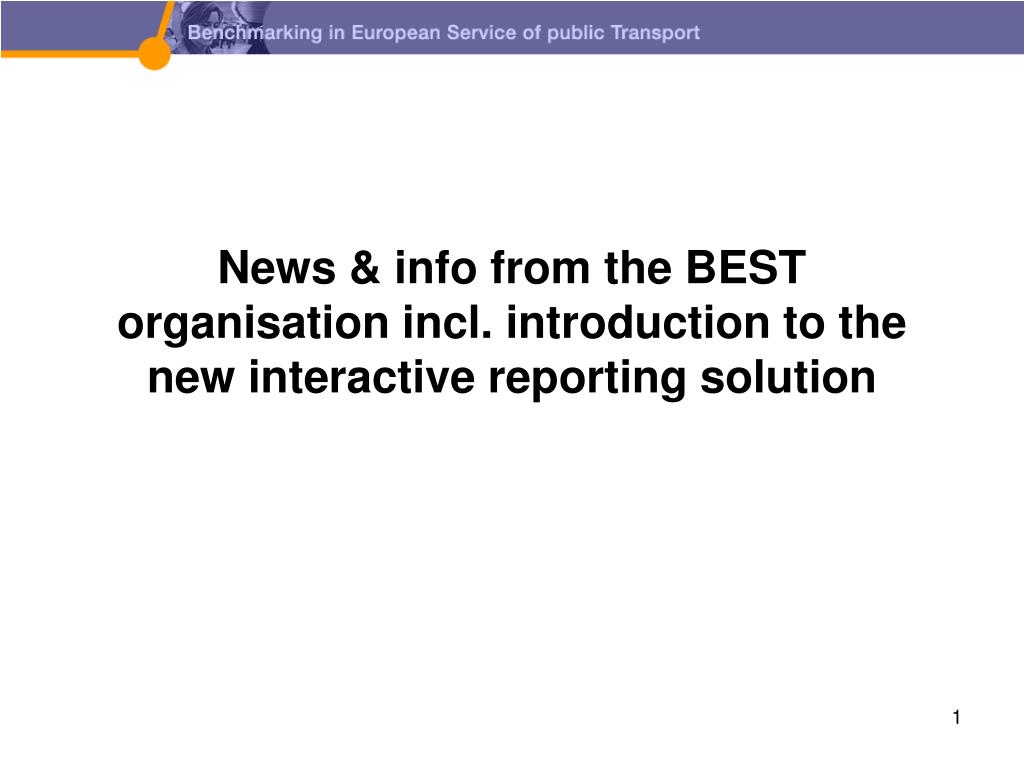 Benchmarking in European Service of public Transport

News & info from the BEST organisation incl. introduction to the new interactive reporting solution

1